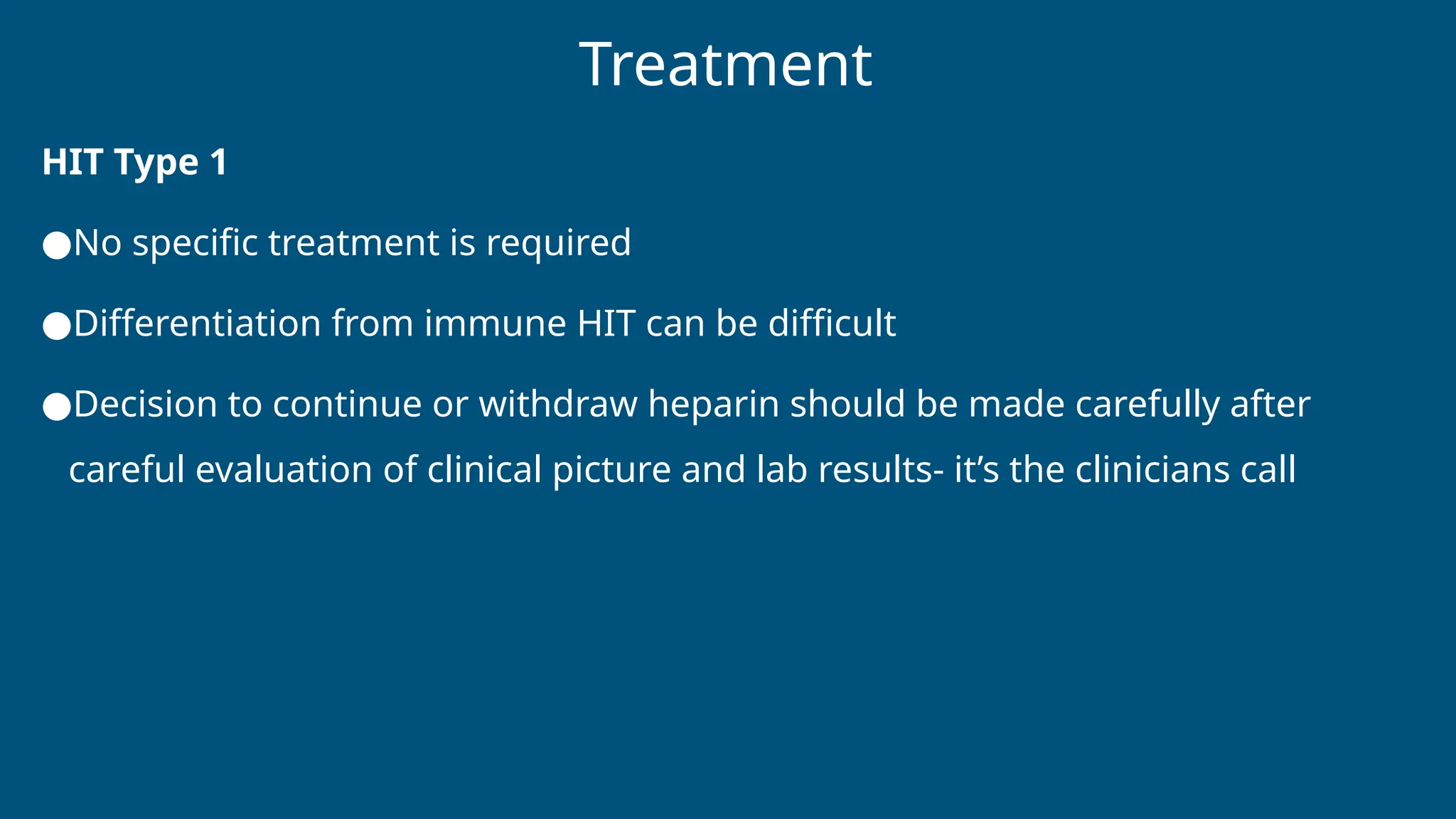 Treatment

HIT Type 1

●No specific treatment is required

●Differentiation from immune HIT can be difficult

●Decision to continue or withdraw heparin should be made carefully after careful evaluation of clinical picture and lab results- it’s the clinicians call